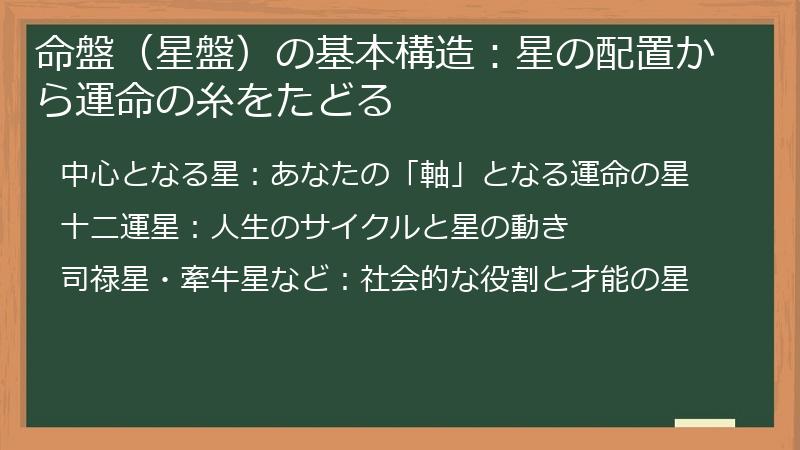 命盤（星盤）の基本構造：星の配置から運命の糸をたどる

中心となる星：あなたの「軸」となる運命の星

十二運星：人生のサイクルと星の動き

司禄星・牽牛星など：社会的な役割と才能の星